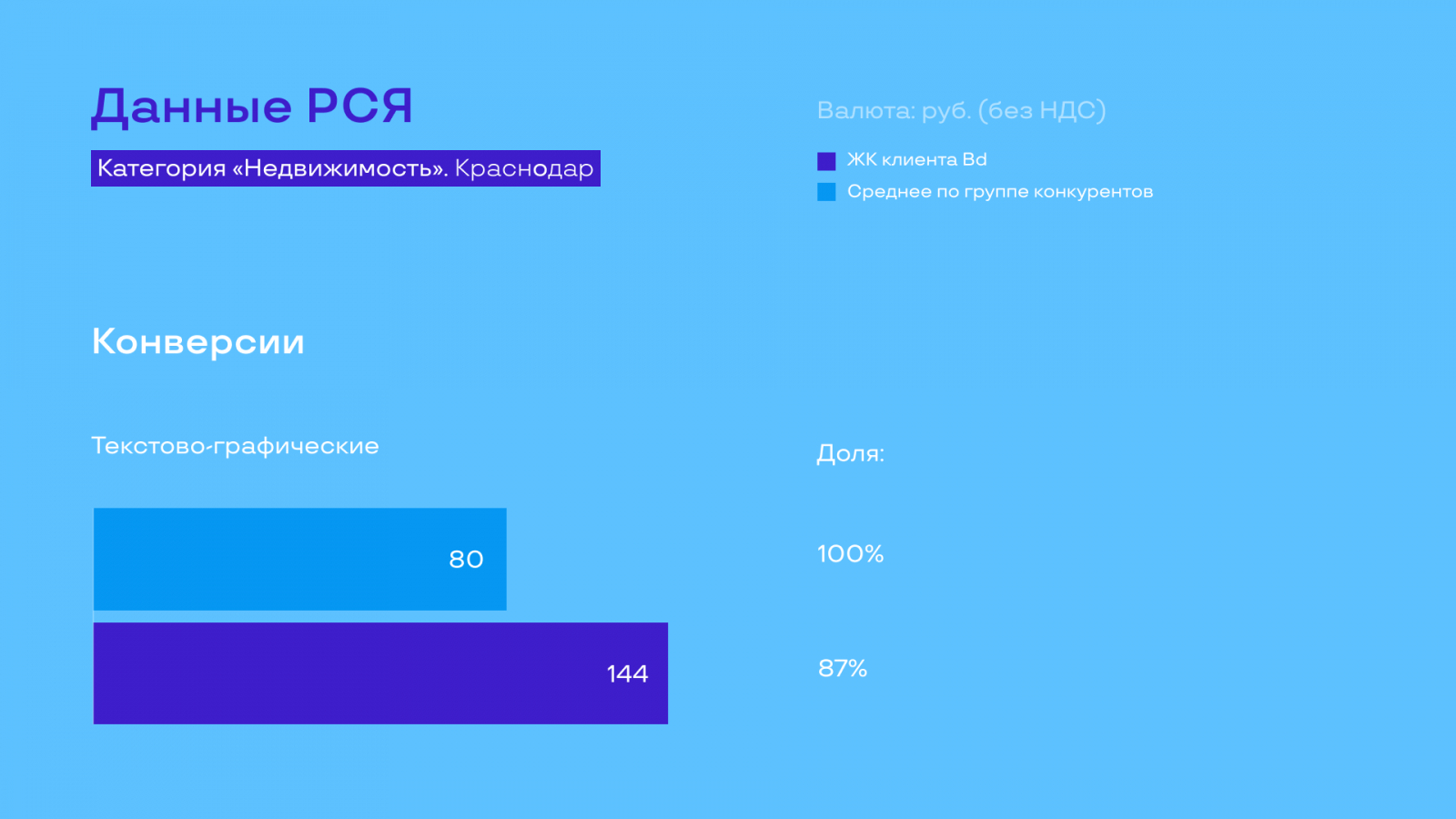 Данные РСЯ

Категория «Недвижимость». Краснодар

Валюта: руб. (без НДС)

ЖК клиента Bd

Среднее по группе конкурентов

Конверсии

Текстово-графические

Доля:

80

100%

144

87%